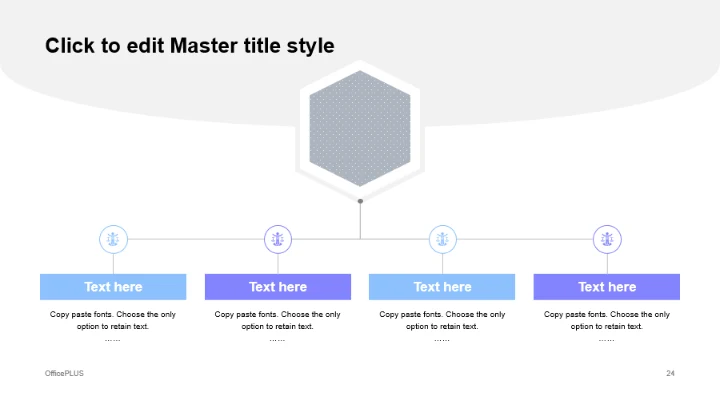 Click to edit Master title style

Text here

Copy paste fonts. Choose the only option to retain text.
……

Text here

Copy paste fonts. Choose the only option to retain text.
……

Text here

Copy paste fonts. Choose the only option to retain text.
……

Text here

Copy paste fonts. Choose the only option to retain text.
……

OfficePLUS

24